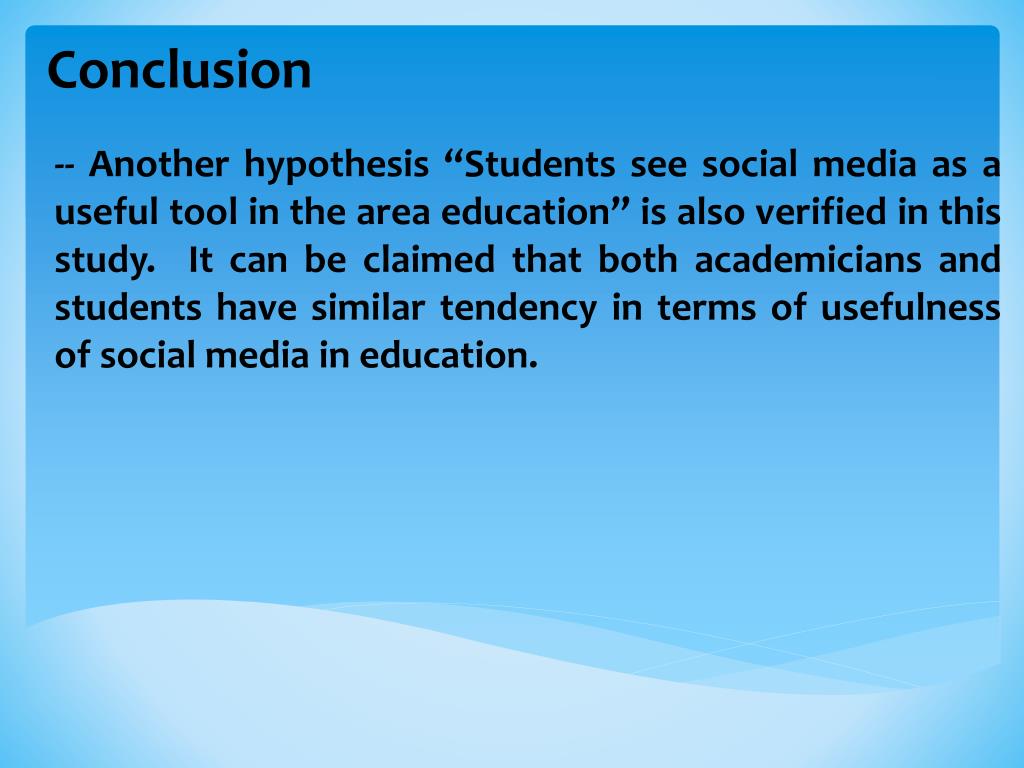 Conclusion

-- Another hypothesis “Students see social media as a useful tool in the area education” is also verified in this study. It can be claimed that both academicians and students have similar tendency in terms of usefulness of social media in education.